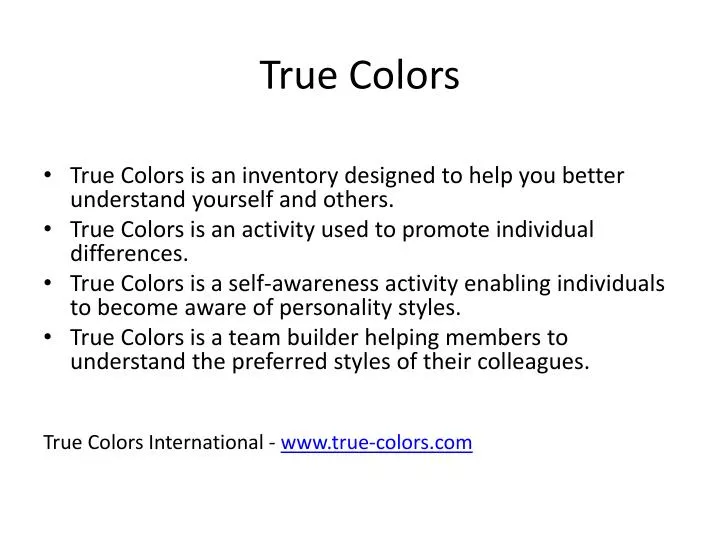 True Colors

• True Colors is an inventory designed to help you better understand yourself and others.
• True Colors is an activity used to promote individual differences.
• True Colors is a self-awareness activity enabling individuals to become aware of personality styles.
• True Colors is a team builder helping members to understand the preferred styles of their colleagues.

True Colors International - www.true-colors.com